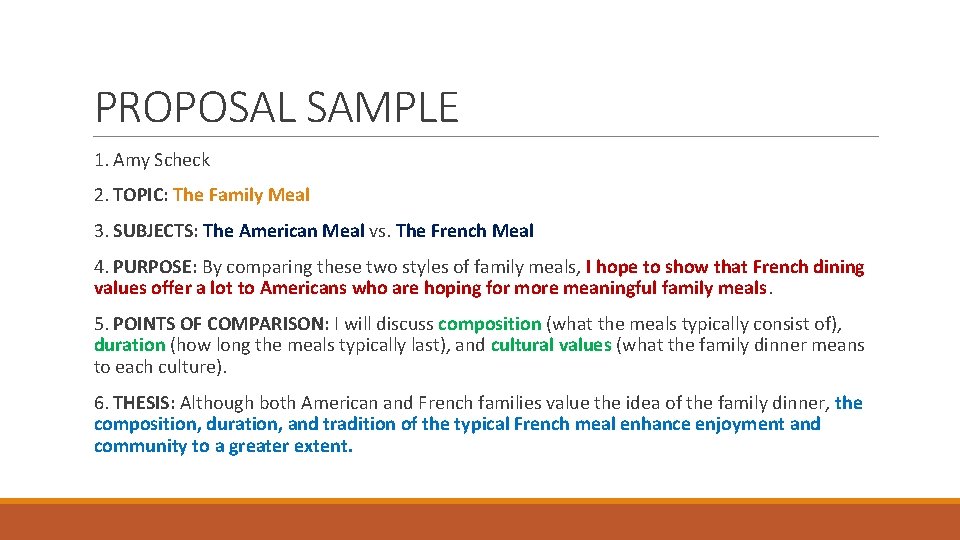 PROPOSAL SAMPLE

1. Amy Scheck

2. TOPIC: The Family Meal

3. SUBJECTS: The American Meal vs. The French Meal

4. PURPOSE: By comparing these two styles of family meals, I hope to show that French dining values offer a lot to Americans who are hoping for more meaningful family meals.

5. POINTS OF COMPARISON: I will discuss composition (what the meals typically consist of), duration (how long the meals typically last), and cultural values (what the family dinner means to each culture).

6. THESIS: Although both American and French families value the idea of the family dinner, the composition, duration, and tradition of the typical French meal enhance enjoyment and community to a greater extent.